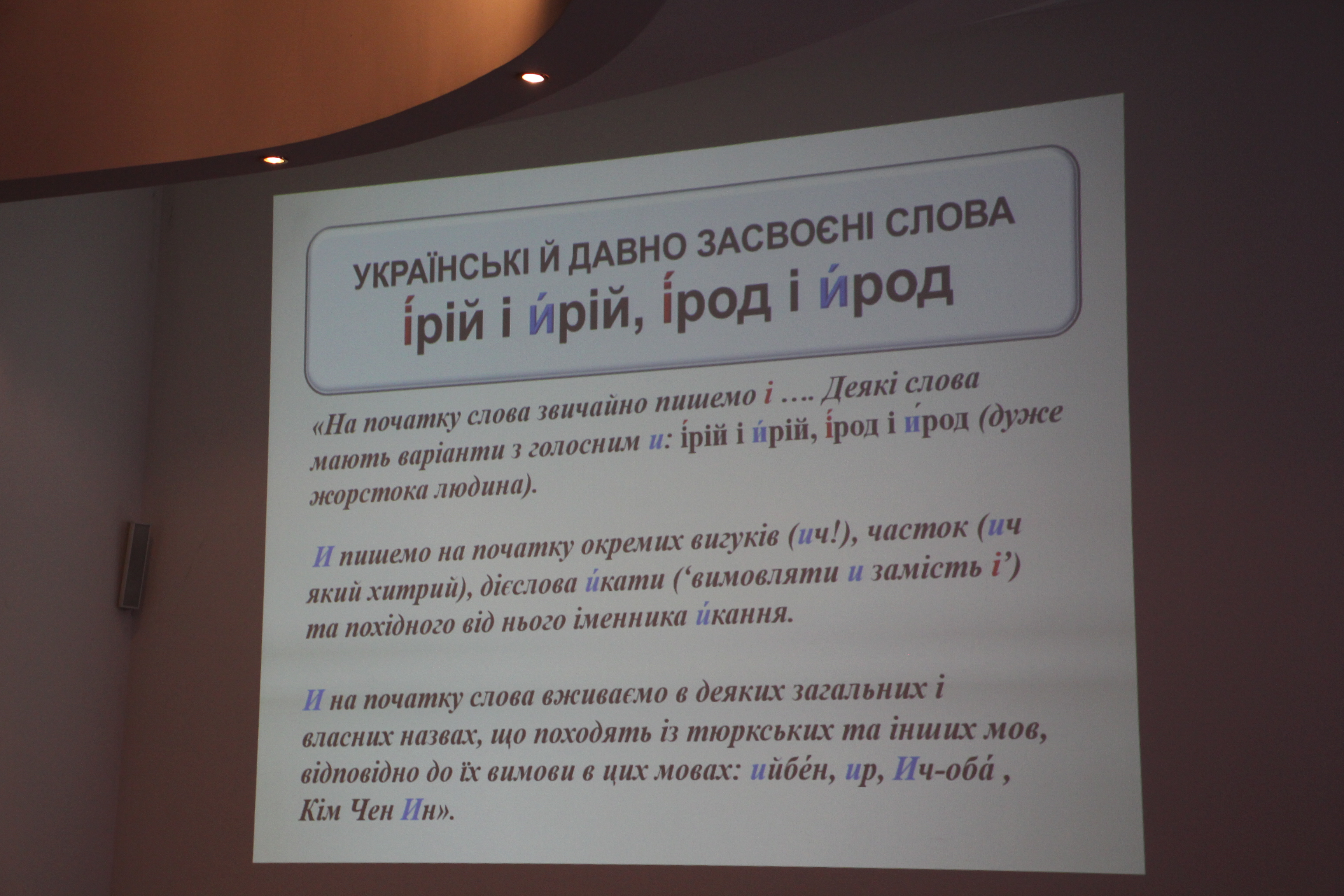 УКРАЇНСЬКІ Й ДАВНО ЗАСВОЄНІ СЛОВА
і́рій і и́рій, і́род і и́род

«На початку слова звичайно пишемо і …. Деякі слова мають варіанти з голосним и: і́рій і и́рій, і́род і и́род (дуже жорстока людина).

И пишемо на початку окремих вигуків (ич!), часток (ич який хитрий), дієслова и́кати (‘вимовляти и замість і’) та похідного від нього іменника и́кання.

И на початку слова вживаємо в деяких загальних і власних назвах, що походять із тюркських та інших мов, відповідно до їх вимови в цих мовах: ийбе́н, ир, Ич-оба́ , Кім Чен Ин».